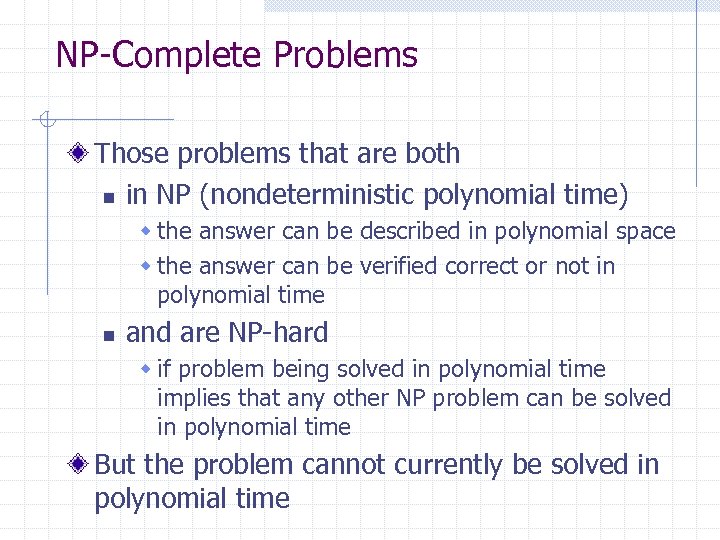 NP-Complete Problems

Those problems that are both

in NP (nondeterministic polynomial time)

the answer can be described in polynomial space

the answer can be verified correct or not in polynomial time

and are NP-hard

if problem being solved in polynomial time implies that any other NP problem can be solved in polynomial time

But the problem cannot currently be solved in polynomial time